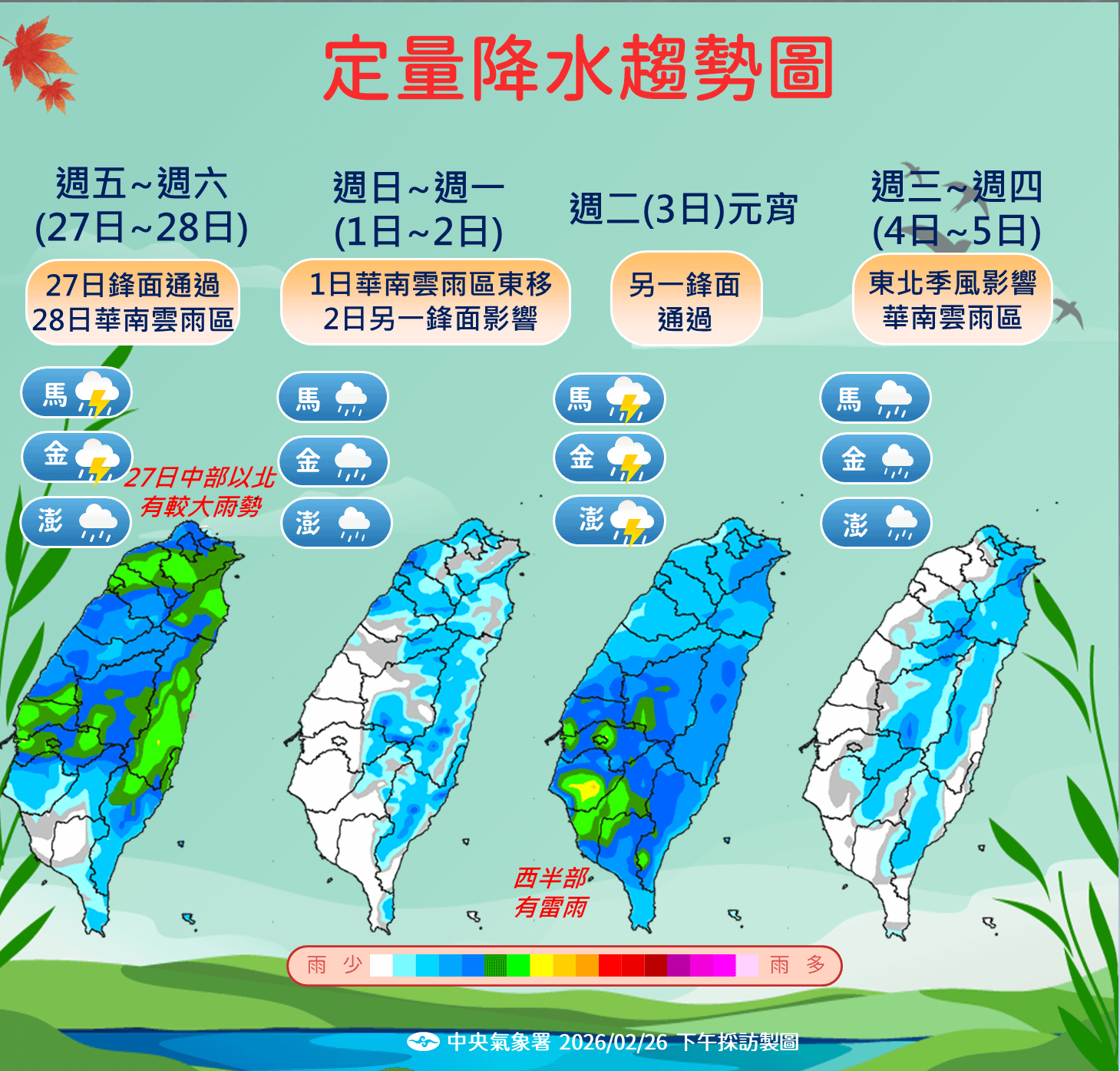 定量降水趨勢圖

週五~週六
(27日~28日)

27日鋒面通過
28日華南雲雨區

馬
金
澎

27日中部以北
有較大雨勢

週日~週一
(1日~2日)

1日華南雲雨區東移
2日另一鋒面影響

馬
金
澎

週二(3日)元宵

另一鋒面
通過

馬
金
澎

西半部
有雷雨

週三~週四
(4日~5日)

東北季風影響
華南雲雨區

馬
金
澎

雨 少 雨 多

中央氣象署 2026/02/26 下午採訪製圖